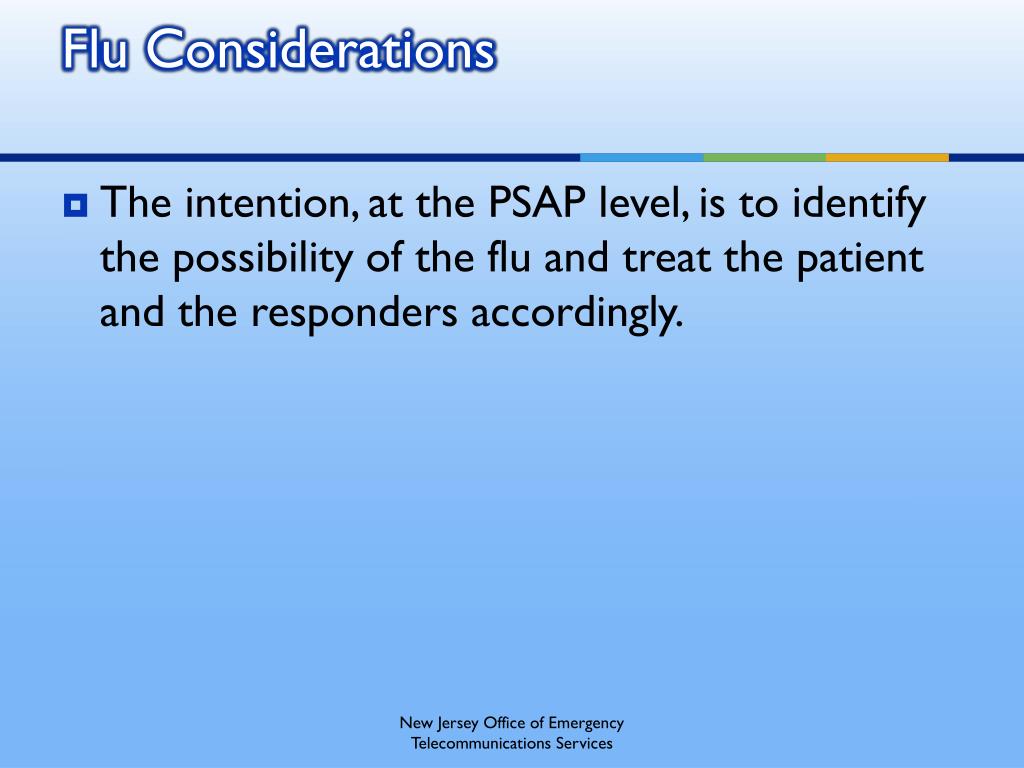 Flu Considerations

The intention, at the PSAP level, is to identify the possibility of the flu and treat the patient and the responders accordingly.

New Jersey Office of Emergency Telecommunications Services